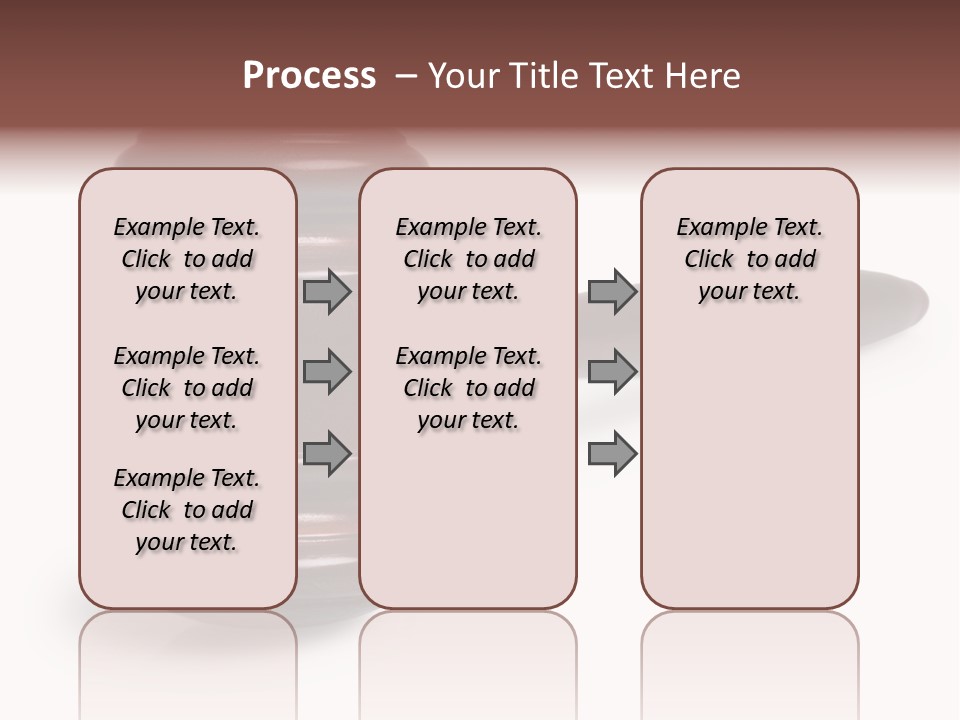 Process – Your Title Text Here

Example Text. Click to add your text.

Example Text. Click to add your text.

Example Text. Click to add your text.

Example Text. Click to add your text.

Example Text. Click to add your text.

Example Text. Click to add your text.